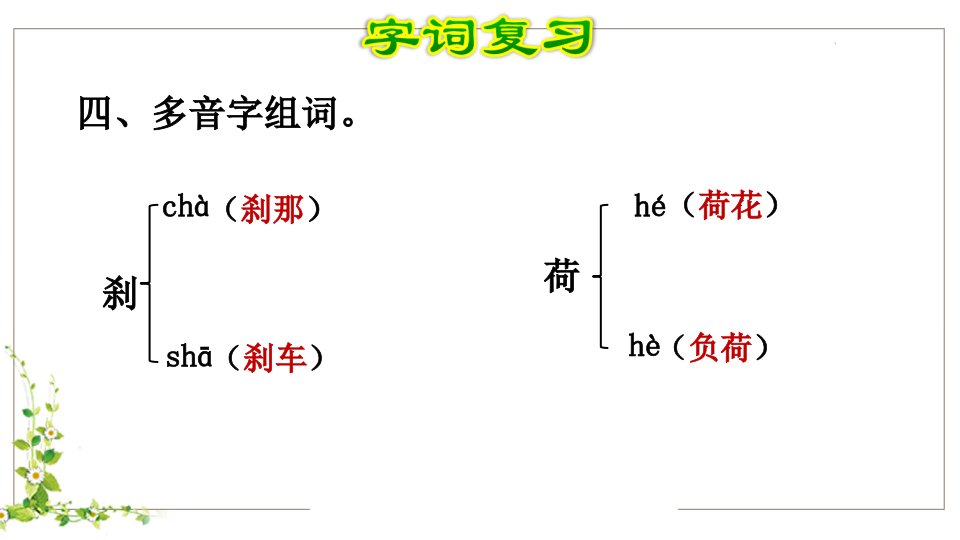 字词复习

四、多音字组词。

刹 chà（刹那）
shā（刹车）

荷 hé（荷花）
hè（负荷）